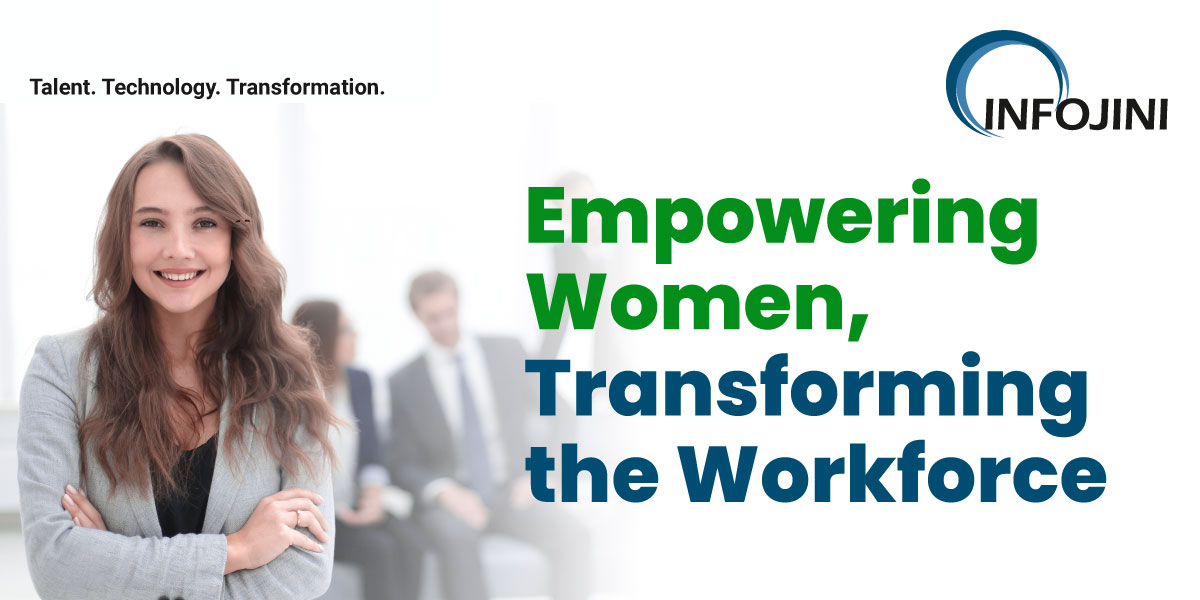 Talent. Technology. Transformation.

INFOJINI

Empowering Women, Transforming the Workforce